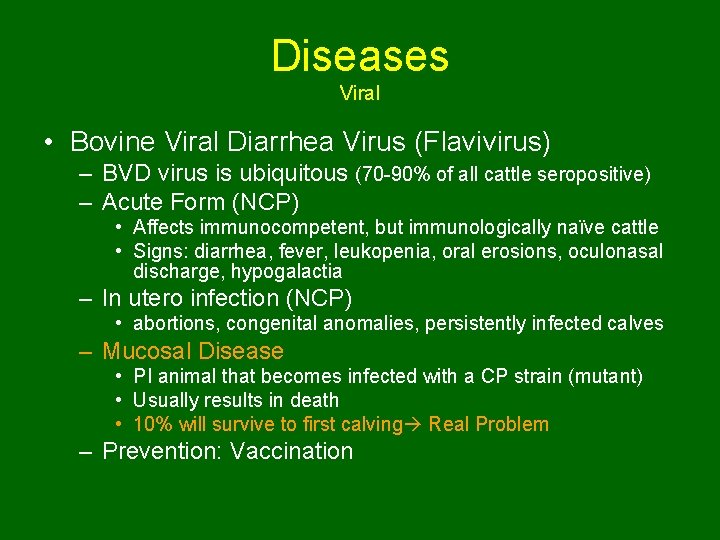 Diseases
Viral

• Bovine Viral Diarrhea Virus (Flavivirus)
– BVD virus is ubiquitous (70-90% of all cattle seropositive)
– Acute Form (NCP)
• Affects immunocompetent, but immunologically naïve cattle
• Signs: diarrhea, fever, leukopenia, oral erosions, oculonasal discharge, hypogalactia
– In utero infection (NCP)
• abortions, congenital anomalies, persistently infected calves
– Mucosal Disease
• PI animal that becomes infected with a CP strain (mutant)
• Usually results in death
• 10% will survive to first calving→ Real Problem
– Prevention: Vaccination